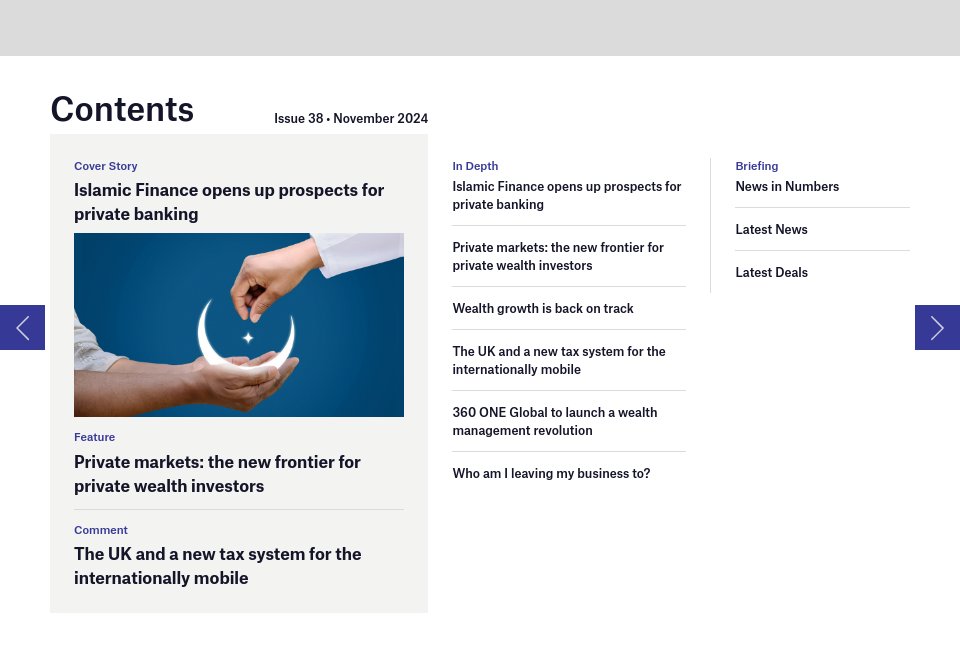 Contents

Issue 38 • November 2024

Cover Story

Islamic Finance opens up prospects for private banking

Feature

Private markets: the new frontier for private wealth investors

Comment

The UK and a new tax system for the internationally mobile

In Depth

Islamic Finance opens up prospects for private banking

Private markets: the new frontier for private wealth investors

Wealth growth is back on track

The UK and a new tax system for the internationally mobile

360 ONE Global to launch a wealth management revolution

Who am I leaving my business to?

Briefing

News in Numbers

Latest News

Latest Deals